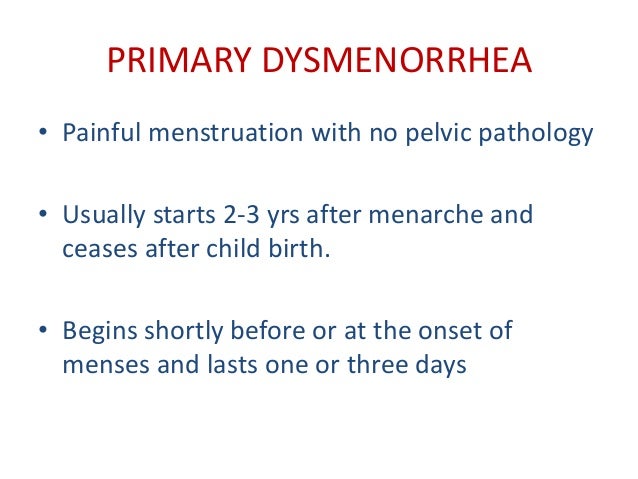 PRIMARY DYSMENORRHEA

• Painful menstruation with no pelvic pathology

• Usually starts 2-3 yrs after menarche and ceases after child birth.

• Begins shortly before or at the onset of menses and lasts one or three days